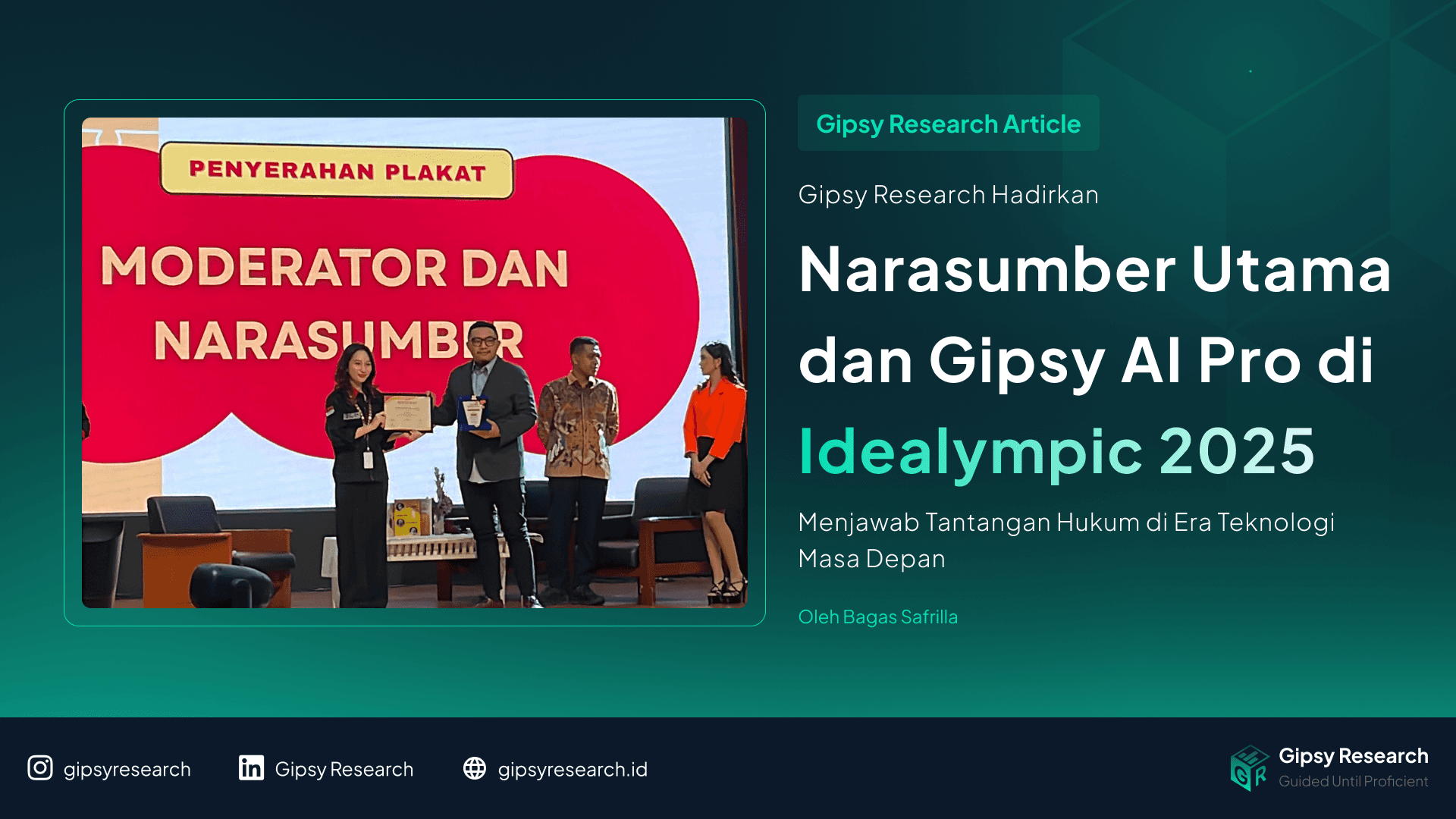 PENYERAHAN PLAKAT

MODERATOR DAN NARASUMBER

Gipsy Research Article

Gipsy Research Hadirkan

Narasumber Utama dan Gipsy AI Pro di Idealympic 2025

Menjawab Tantangan Hukum di Era Teknologi Masa Depan

Oleh Bagas Safrilla

gipsyresearch

Gipsy Research

gipsyresearch.id

Gipsy Research
Guided Until Proficient